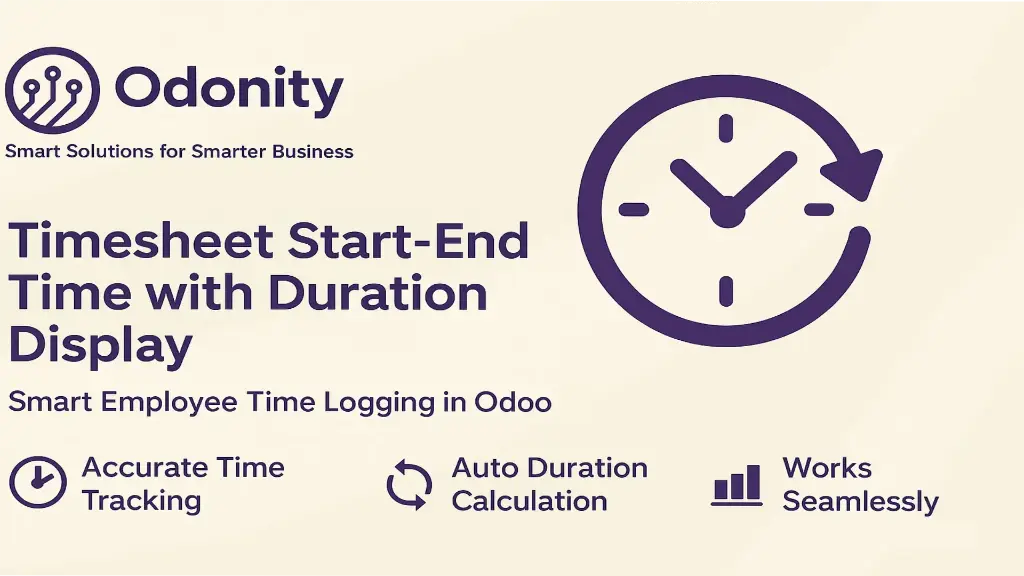 Odonity
Smart Solutions for Smarter Business

Timesheet Start-End Time with Duration Display

Smart Employee Time Logging in Odoo

Accurate Time Tracking

Auto Duration Calculation

Works Seamlessly